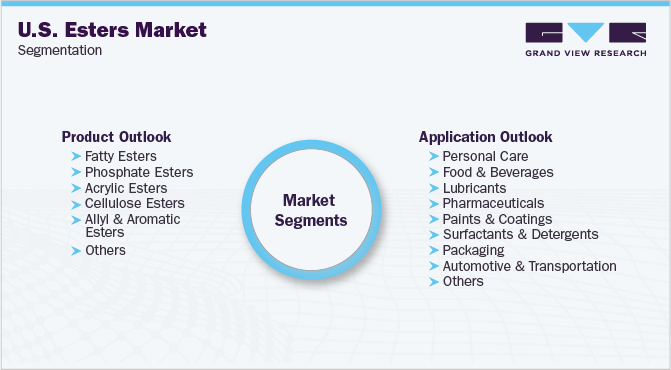 U.S. Esters Market
Segmentation

GRAND VIEW RESEARCH

Product Outlook
Fatty Esters
Phosphate Esters
Acrylic Esters
Cellulose Esters
Allyl & Aromatic Esters
Others

Market Segments

Application Outlook
Personal Care
Food & Beverages
Lubricants
Pharmaceuticals
Paints & Coatings
Surfactants & Detergents
Packaging
Automotive & Transportation
Others